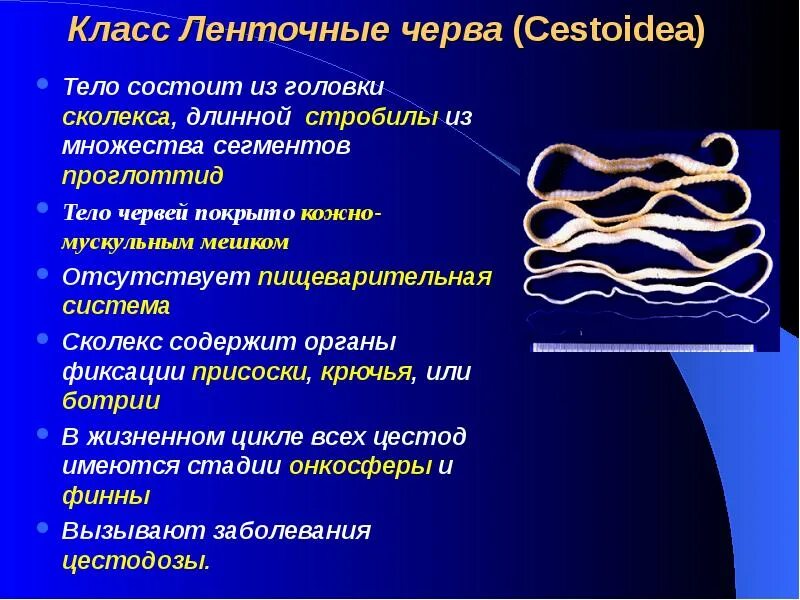 Класс Ленточные черва (Cestoidea)

- Тело состоит из головки сколекса, длинной стробилы из множества сегментов проглоттид
- Тело червей покрыто кожно-мускульным мешком
- Отсутствует пищеварительная система
- Сколекс содержит органы фиксации присоски, крючья, или ботрии
- В жизненном цикле всех цестод имеются стадии онкосферы и финны
- Вызывают заболевания цестодозы.